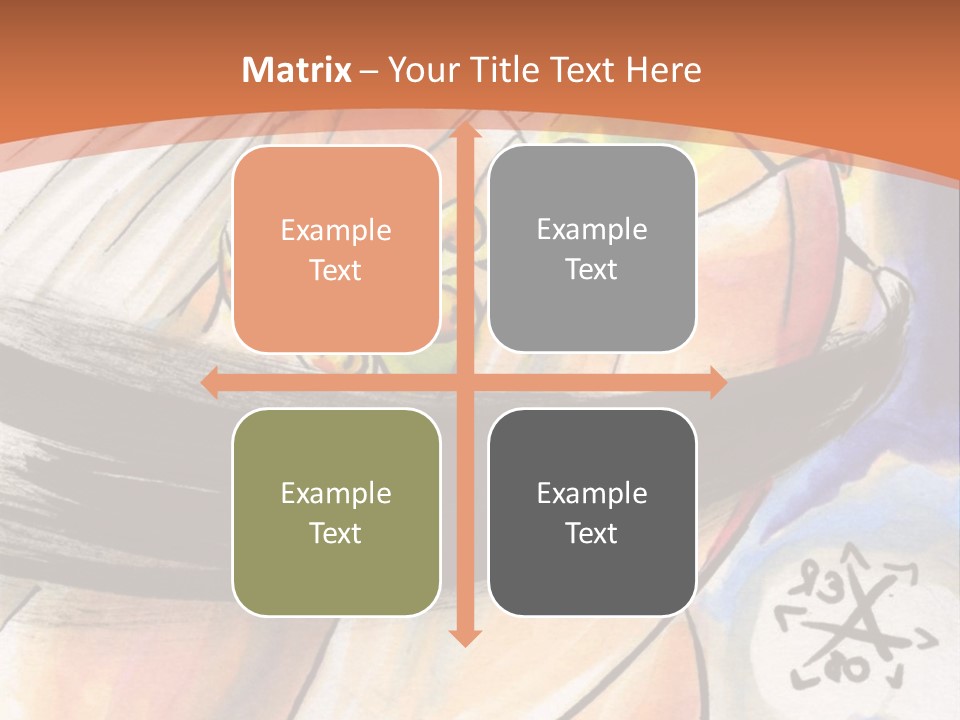 Matrix – Your Title Text Here

Example Text

Example Text

Example Text

Example Text